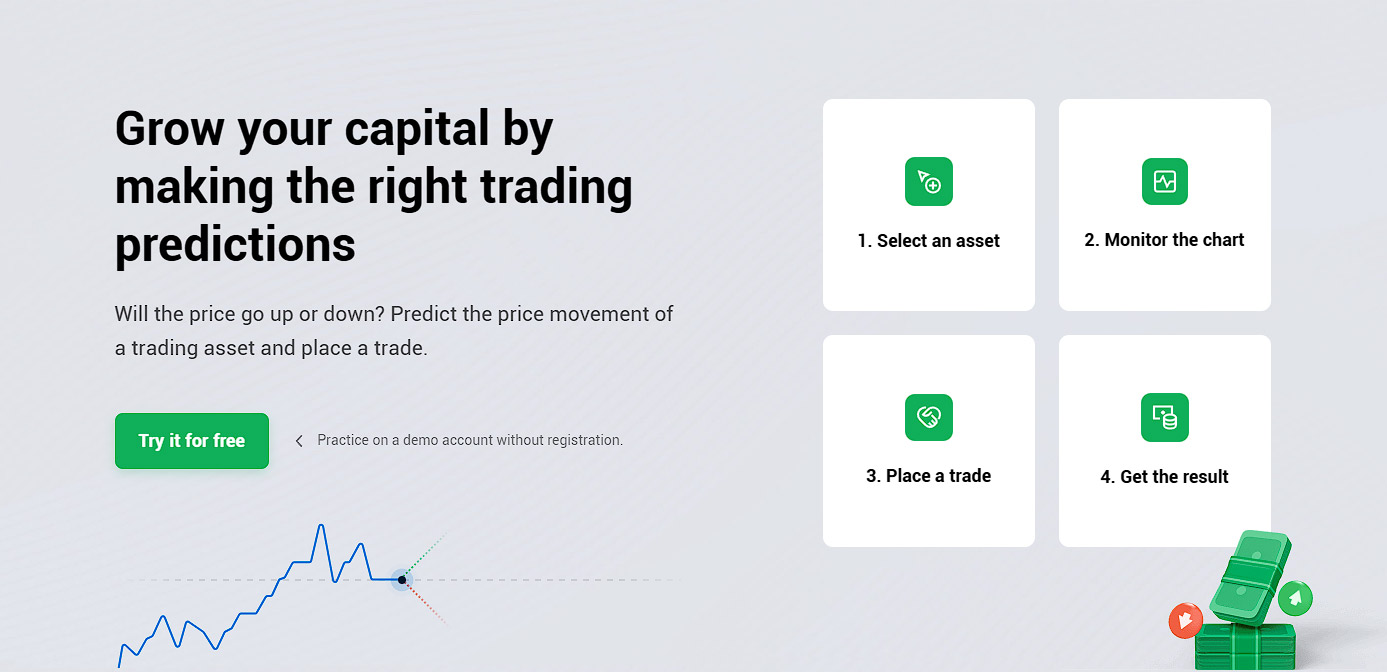 Grow your capital by making the right trading predictions

Will the price go up or down? Predict the price movement of a trading asset and place a trade.

Try it for free

Practice on a demo account without registration.

1. Select an asset

2. Monitor the chart

3. Place a trade

4. Get the result